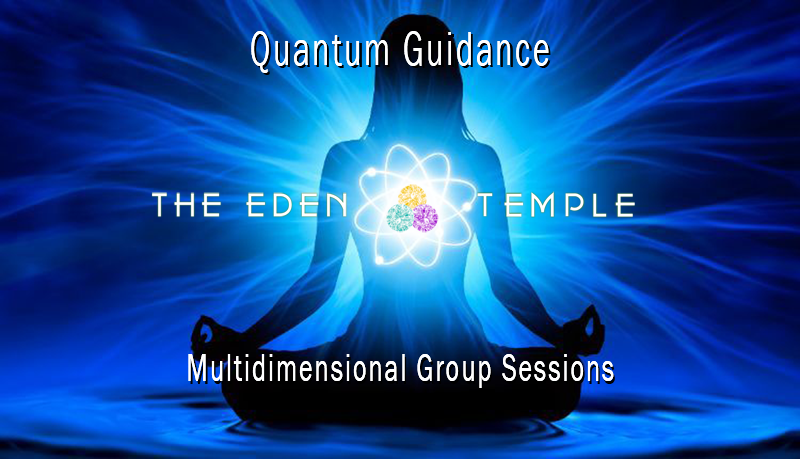 Quantum Guidance

THE EDEN TEMPLE

Multidimensional Group Sessions